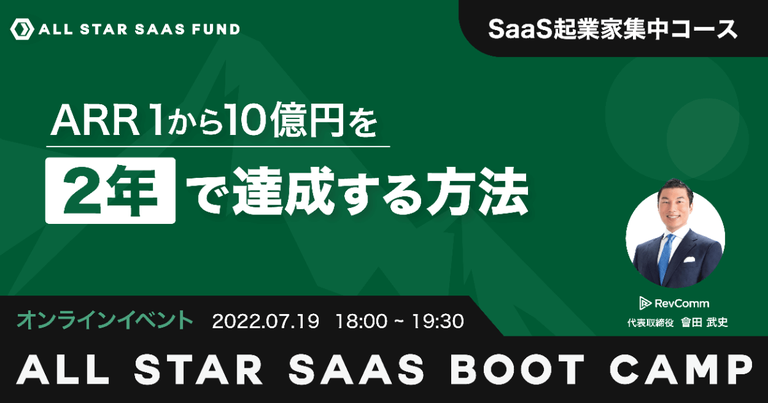 ALL STAR SAAS FUND

SaaS起業家集中コース

ARR 1から10億円を

2年 で達成する方法

RevComm
代表取締役 會田 武史

オンラインイベント 2022.07.19 18:00 ~ 19:30

ALL STAR SAAS BOOT CAMP